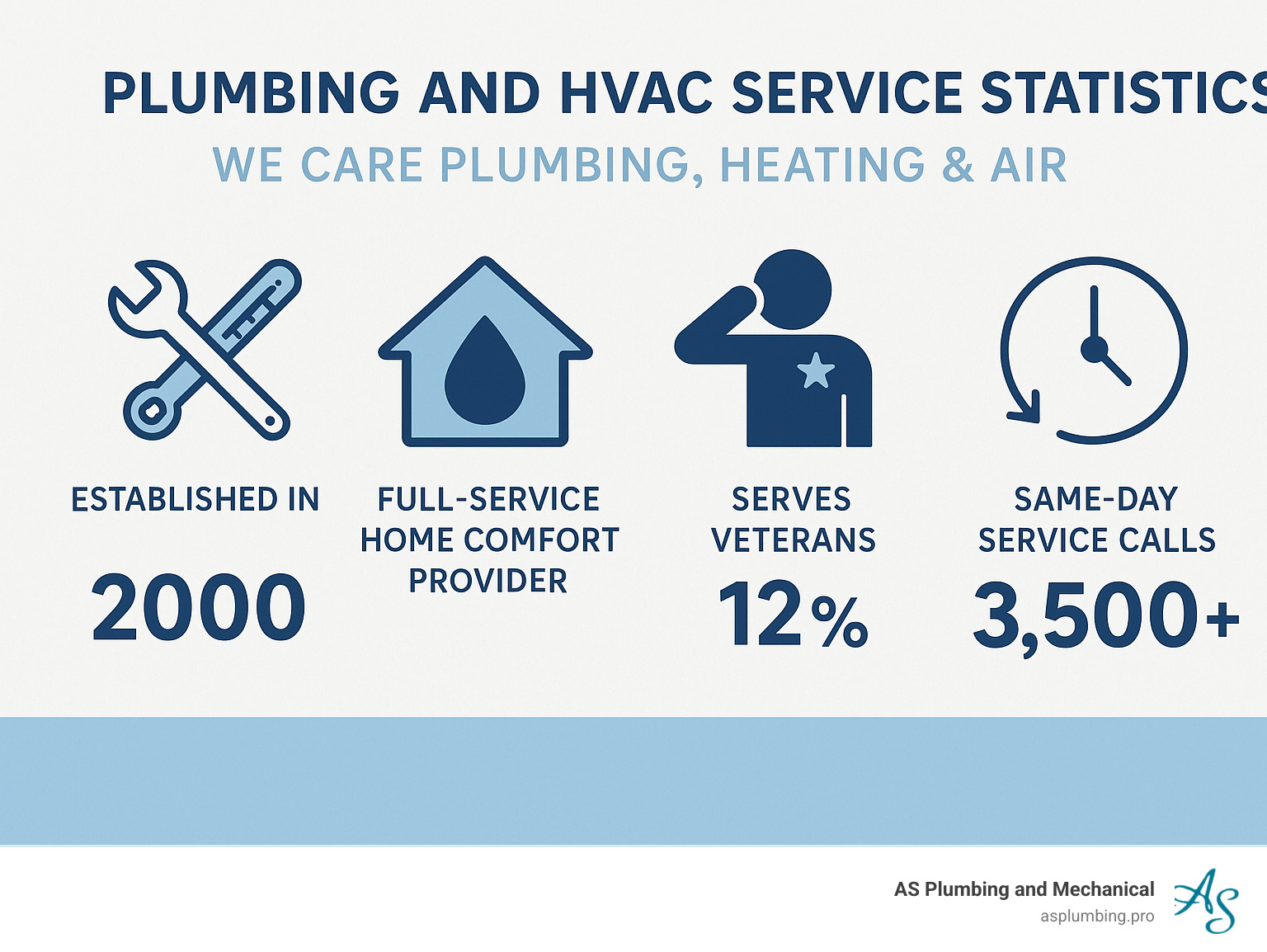 PLUMBING AND HVAC SERVICE STATISTICS

WE CARE PLUMBING, HEATING & AIR

ESTABLISHED IN

2000

FULL-SERVICE HOME COMFORT PROVIDER

SERVES VETERANS

12%

SAME-DAY SERVICE CALLS

3,500+

AS Plumbing and Mechanical
asplumbing.pro

AS